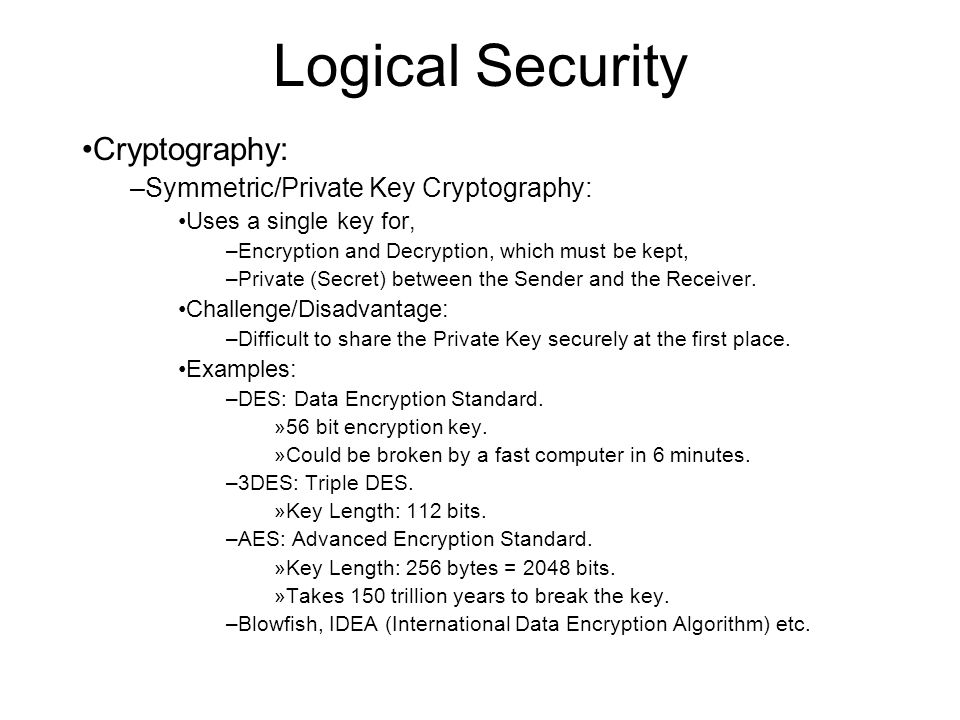 Logical Security

•Cryptography:

–Symmetric/Private Key Cryptography:

•Uses a single key for,

–Encryption and Decryption, which must be kept,

–Private (Secret) between the Sender and the Receiver.

•Challenge/Disadvantage:

–Difficult to share the Private Key securely at the first place.

•Examples:

–DES: Data Encryption Standard.

»56 bit encryption key.

»Could be broken by a fast computer in 6 minutes.

–3DES: Triple DES.

»Key Length: 112 bits.

–AES: Advanced Encryption Standard.

»Key Length: 256 bytes = 2048 bits.

»Takes 150 trillion years to break the key.

–Blowfish, IDEA (International Data Encryption Algorithm) etc.